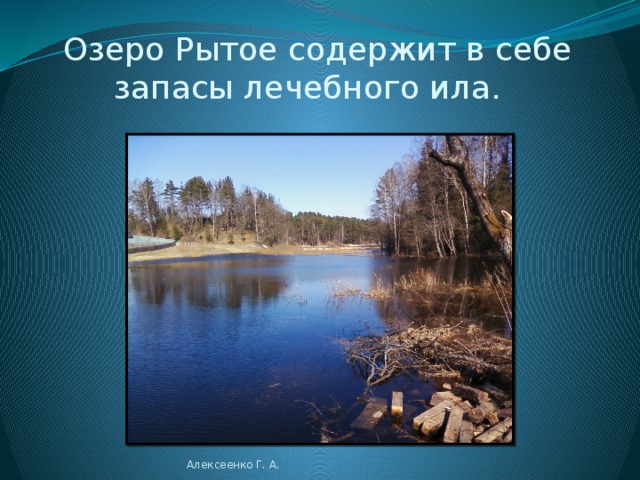 Озеро Рытое содержит в себе запасы лечебного ила.

Алексеенко Г. А.